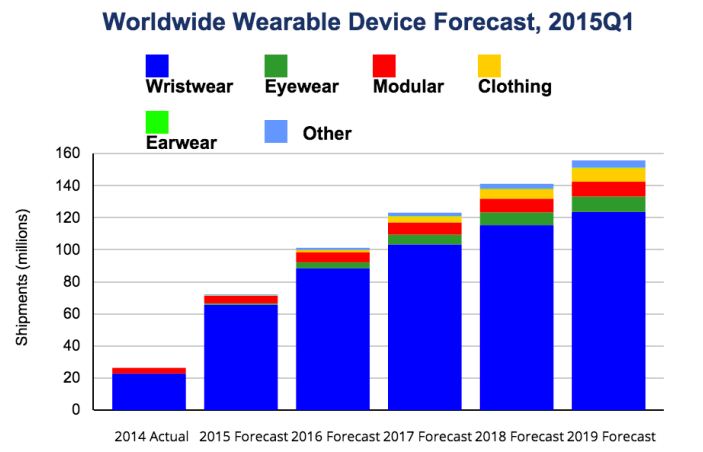 Worldwide Wearable Device Forecast, 2015Q1

Wristwear
Eyewear
Modular
Clothing
Earwear
Other

Shipments (millions)

160
140
120
100
80
60
40
20
0

2014 Actual
2015 Forecast
2016 Forecast
2017 Forecast
2018 Forecast
2019 Forecast